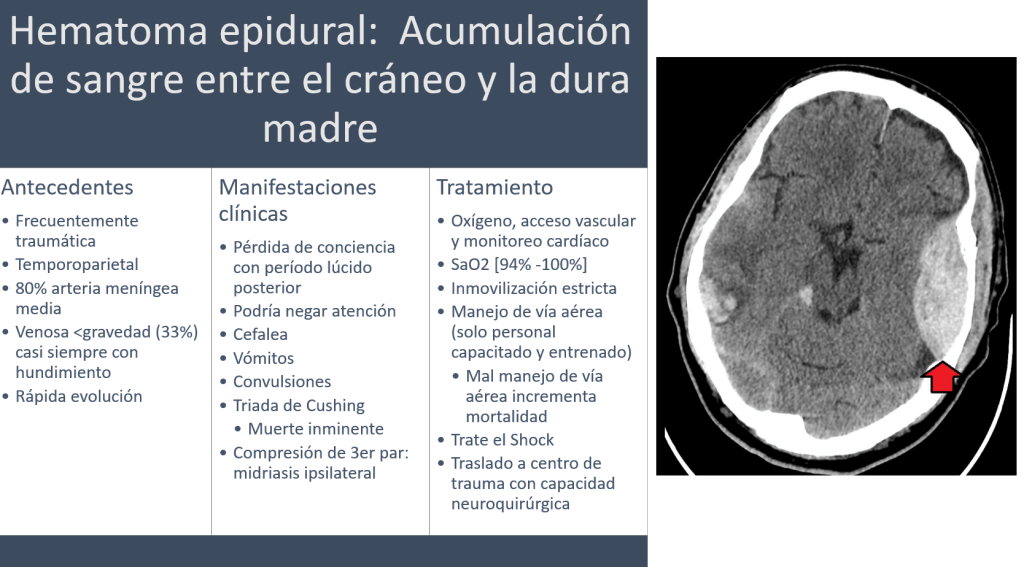 Hematoma epidural: Acumulación de sangre entre el cráneo y la dura madre

Antecedentes
• Frecuentemente traumática
• Temporoparietal
• 80% arteria meníngea media
• Venosa <gravedad (33%) casi siempre con hundimiento
• Rápida evolución

Manifestaciones clínicas
• Pérdida de conciencia con período lúcido posterior
• Podría negar atención
• Cefalea
• Vómitos
• Convulsiones
• Triada de Cushing
  • Muerte inminente
• Compresión de 3er par: midriasis ipsilateral

Tratamiento
• Oxígeno, acceso vascular y monitoreo cardíaco
• SaO2 [94% -100%]
• Inmovilización estricta
• Manejo de vía aérea (solo personal capacitado y entrenado)
  • Mal manejo de vía aérea incrementa mortalidad
• Trate el Shock
• Traslado a centro de trauma con capacidad neuroquirúrgica